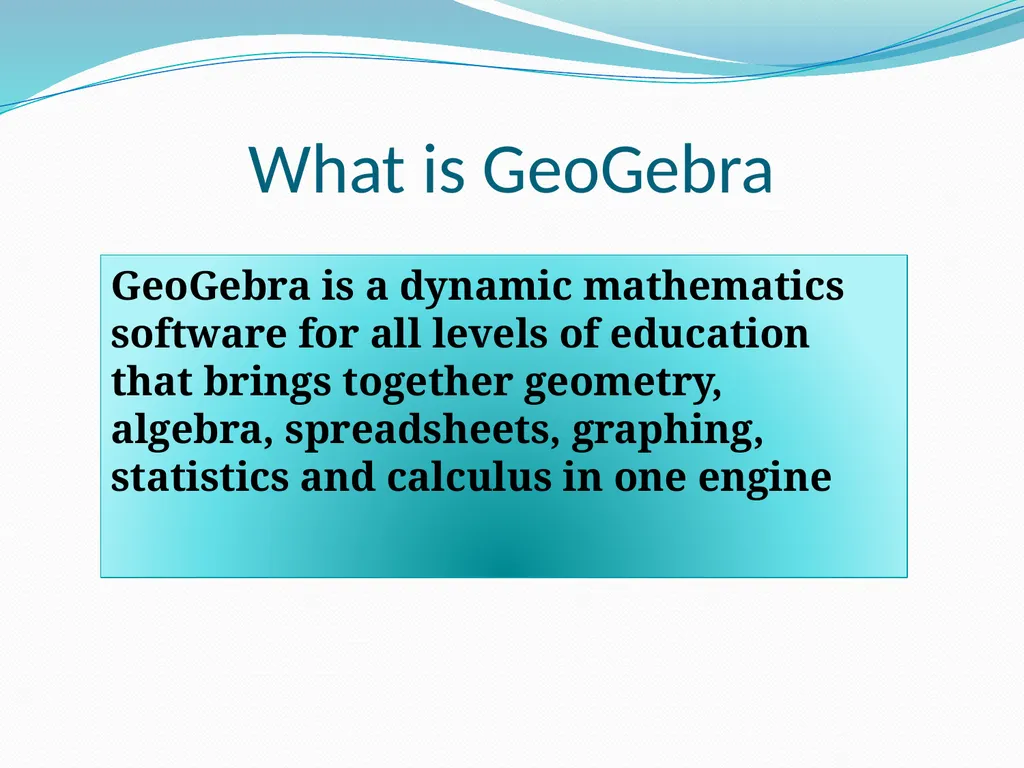 What is GeoGebra

GeoGebra is a dynamic mathematics software for all levels of education that brings together geometry, algebra, spreadsheets, graphing, statistics and calculus in one engine